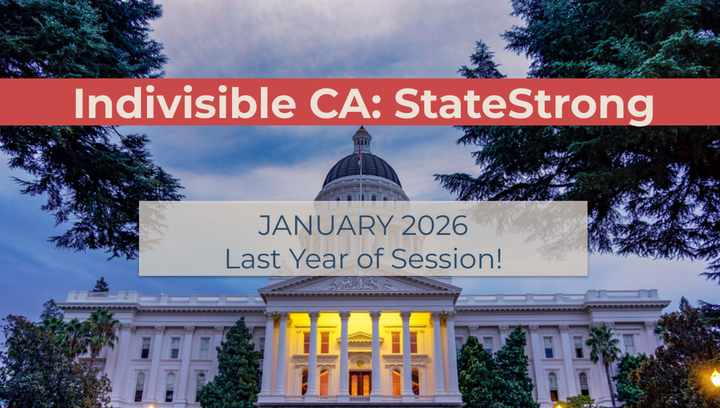 Indivisible CA: StateStrong

JANUARY 2026
Last Year of Session!